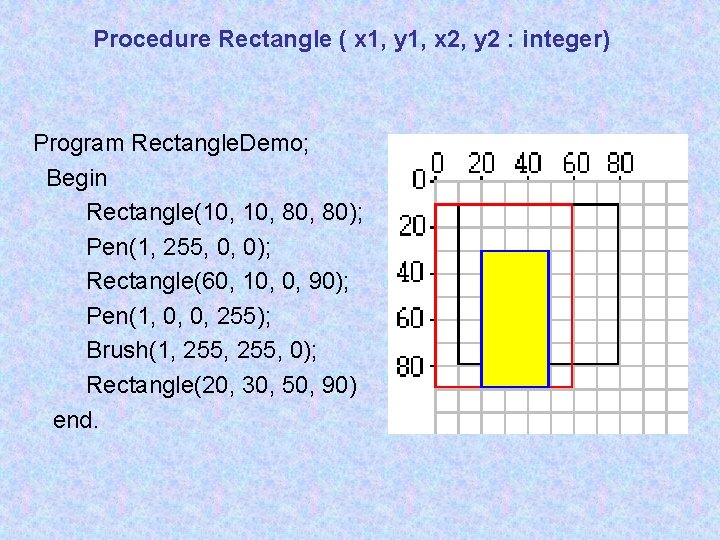 Procedure Rectangle ( x1, y1, x2, y2 : integer)

Program RectangleDemo;
Begin
Rectangle(10, 10, 80, 80);
Pen(1, 255, 0, 0);
Rectangle(60, 10, 0, 90);
Pen(1, 0, 0, 255);
Brush(1, 255, 255, 0);
Rectangle(20, 30, 50, 90)
end.

0 20 40 60 80
0
20
40
60
80